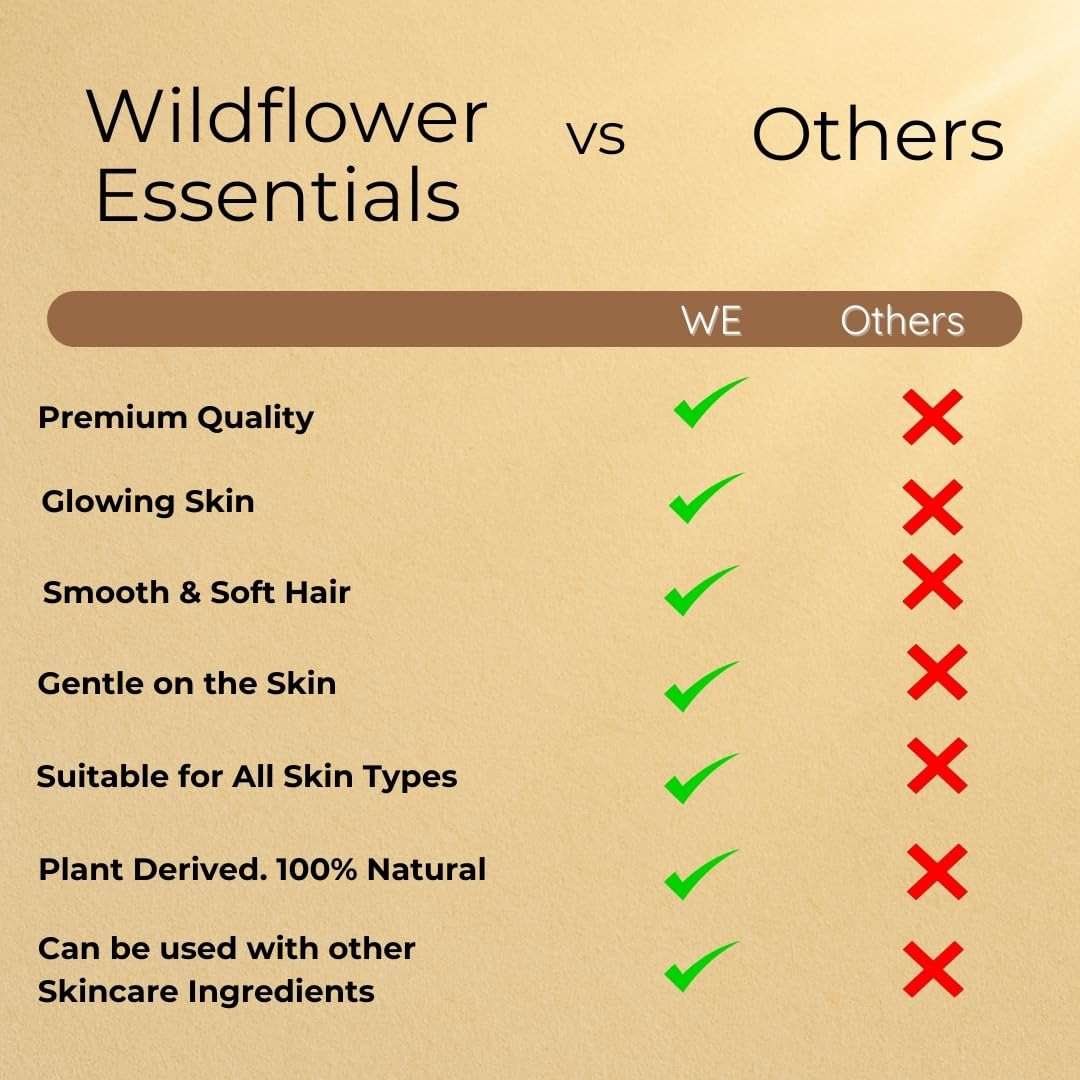 Wildflower Essentials vs Others

| | WE | Others |
|---|---|---|
| Premium Quality | ✓ | ✗ |
| Glowing Skin | ✓ | ✗ |
| Smooth & Soft Hair | ✓ | ✗ |
| Gentle on the Skin | ✓ | ✗ |
| Suitable for All Skin Types | ✓ | ✗ |
| Plant Derived. 100% Natural | ✓ | ✗ |
| Can be used with other Skincare Ingredients | ✓ | ✗ |